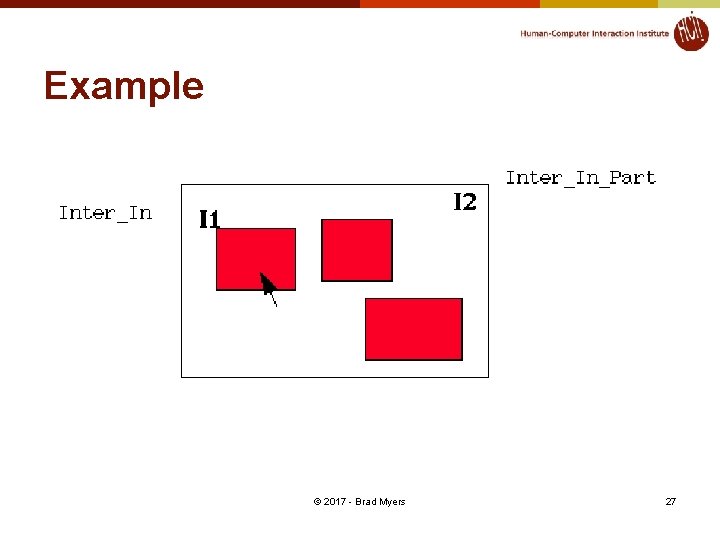 Human-Computer Interaction Institute

HCII

Example

Inter_In_Part

Inter_In

I1

I2

© 2017 - Brad Myers

27